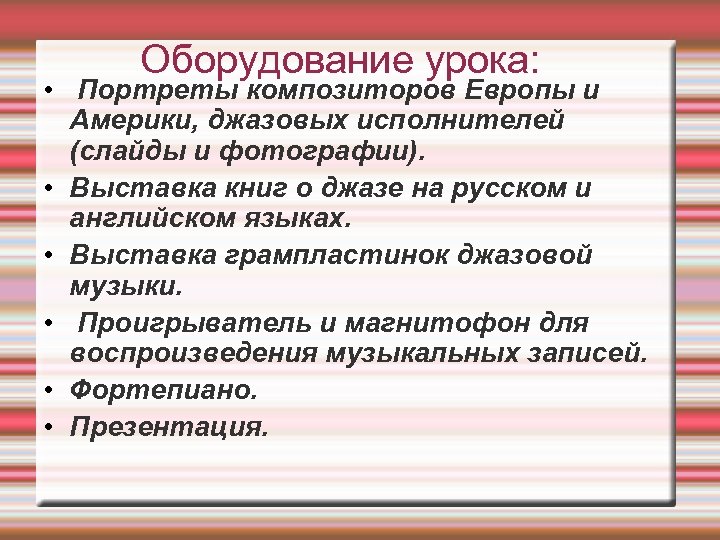 Оборудование урока:

• Портреты композиторов Европы и Америки, джазовых исполнителей (слайды и фотографии).
• Выставка книг о джазе на русском и английском языках.
• Выставка грампластинок джазовой музыки.
• Проигрыватель и магнитофон для воспроизведения музыкальных записей.
• Фортепиано.
• Презентация.